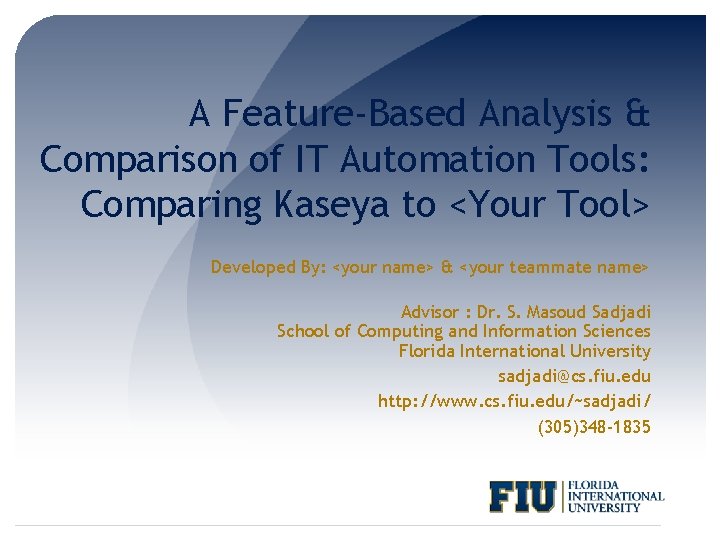 A Feature-Based Analysis & Comparison of IT Automation Tools: Comparing Kaseya to <Your Tool>

Developed By: <your name> & <your teammate name>

Advisor : Dr. S. Masoud Sadjadi
School of Computing and Information Sciences
Florida International University

sadjadi@cs.fiu.edu

http://www.cs.fiu.edu/~sadjadi/

(305)348-1835

FIU FLORIDA INTERNATIONAL UNIVERSITY